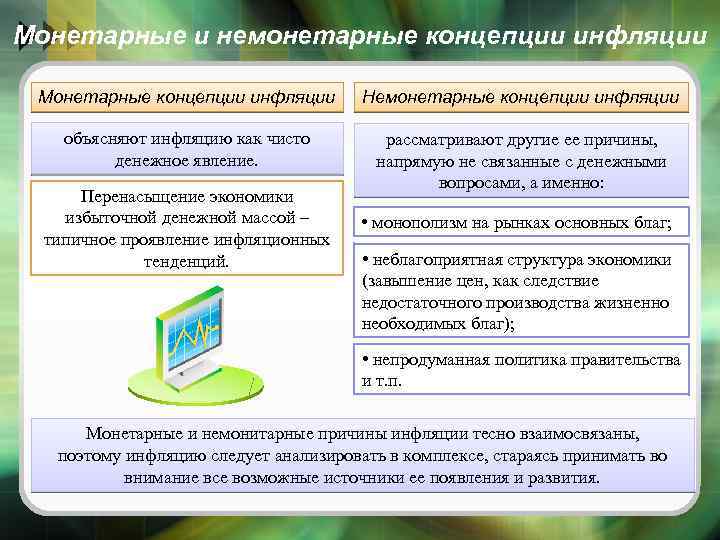 Монетарные и немонетарные концепции инфляции

Монетарные концепции инфляции

объясняют инфляцию как чисто денежное явление.

Перенасыщение экономики избыточной денежной массой – типичное проявление инфляционных тенденций.

Немонетарные концепции инфляции

рассматривают другие ее причины, напрямую не связанные с денежными вопросами, а именно:

• монополизм на рынках основных благ;

• неблагоприятная структура экономики (завышение цен, как следствие недостаточного производства жизненно необходимых благ);

• непродуманная политика правительства и т.п.

Монетарные и немонитарные причины инфляции тесно взаимосвязаны, поэтому инфляцию следует анализировать в комплексе, стараясь принимать во внимание все возможные источники ее появления и развития.